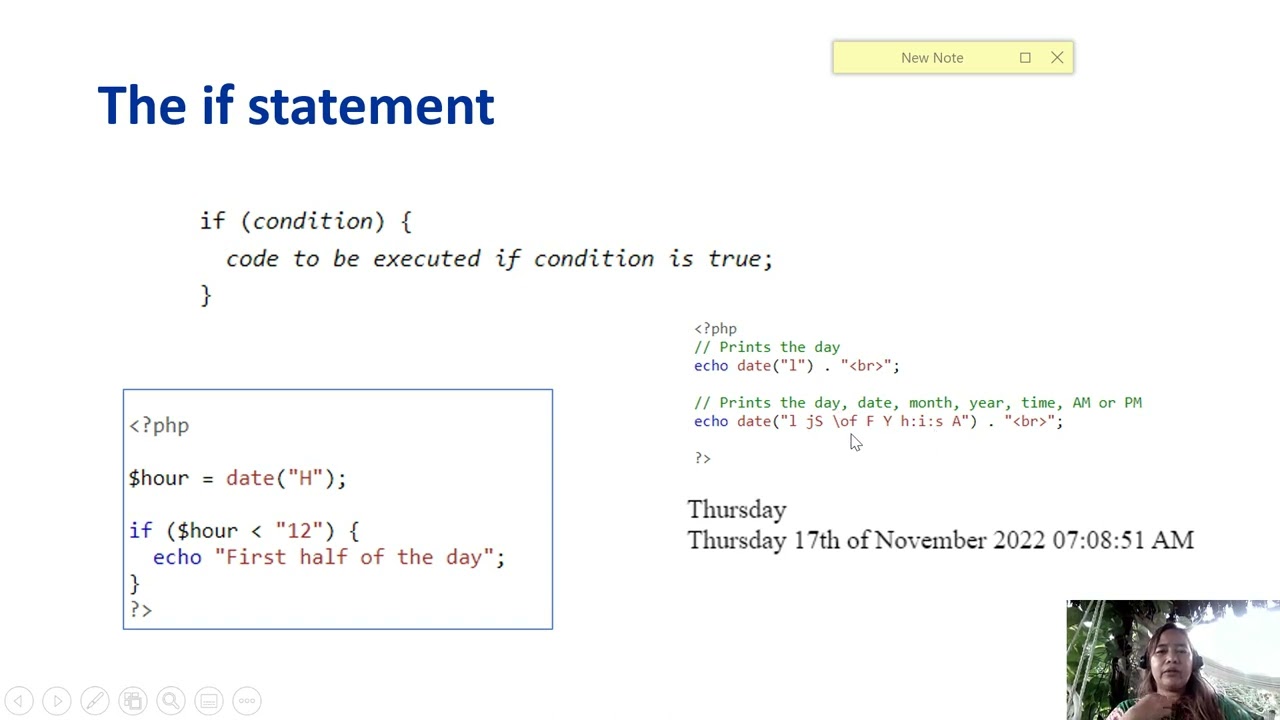 New Note

The if statement

if (condition) {
  code to be executed if condition is true;
}

<?php

$hour = date("H");

if ($hour < "12") {
  echo "First half of the day";
}
?>

<?php
// Prints the day
echo date("l") . "<br>";

// Prints the day, date, month, year, time, AM or PM
echo date("l jS \of F Y h:i:s A") . "<br>";

?>

Thursday
Thursday 17th of November 2022 07:08:51 AM